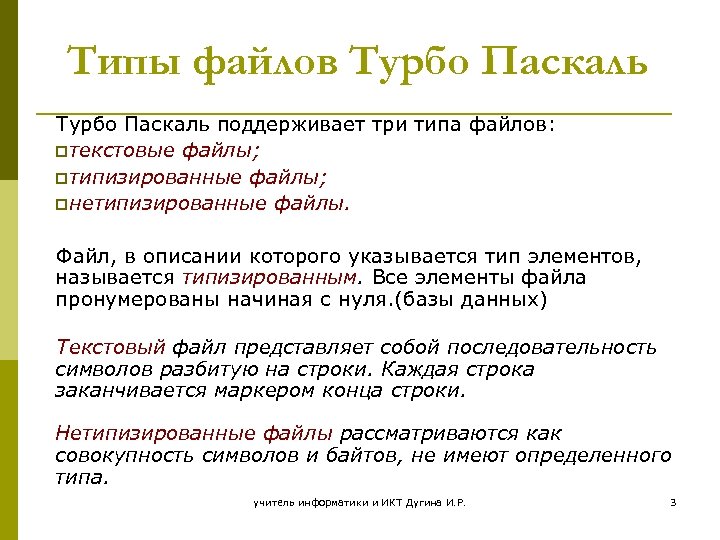 Типы файлов Турбо Паскаль

Турбо Паскаль поддерживает три типа файлов:
текстовые файлы;
типизированные файлы;
нетипизированные файлы.

Файл, в описании которого указывается тип элементов, называется типизированным. Все элементы файла пронумерованы начиная с нуля.(базы данных)

Текстовый файл представляет собой последовательность символов разбитую на строки. Каждая строка заканчивается маркером конца строки.

Нетипизированные файлы рассматриваются как совокупность символов и байтов, не имеют определенного типа.

учитель информатики и ИКТ Дугина И.Р.

3